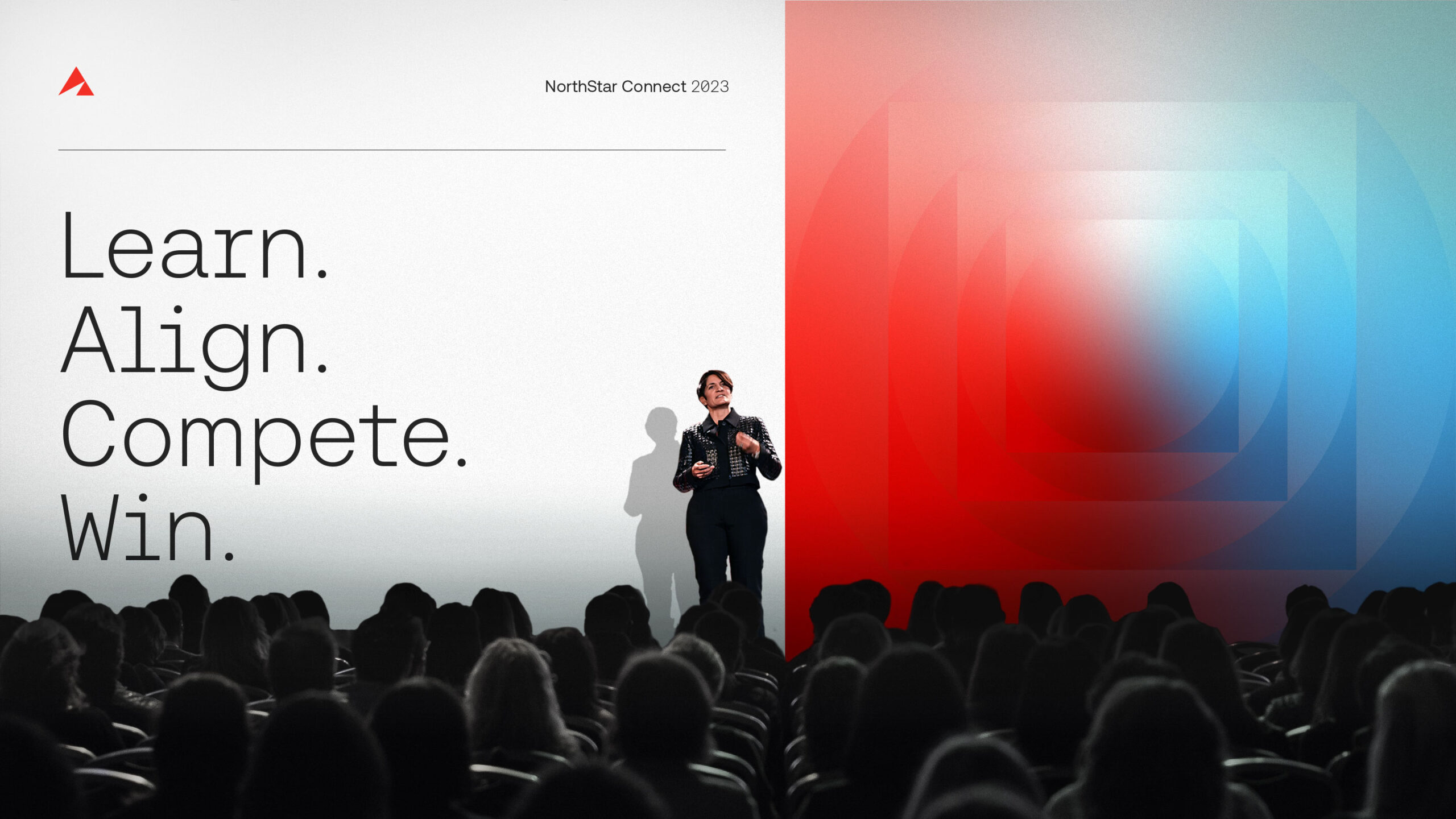 NorthStar Connect 2023

Learn.
Align.
Compete.
Win.